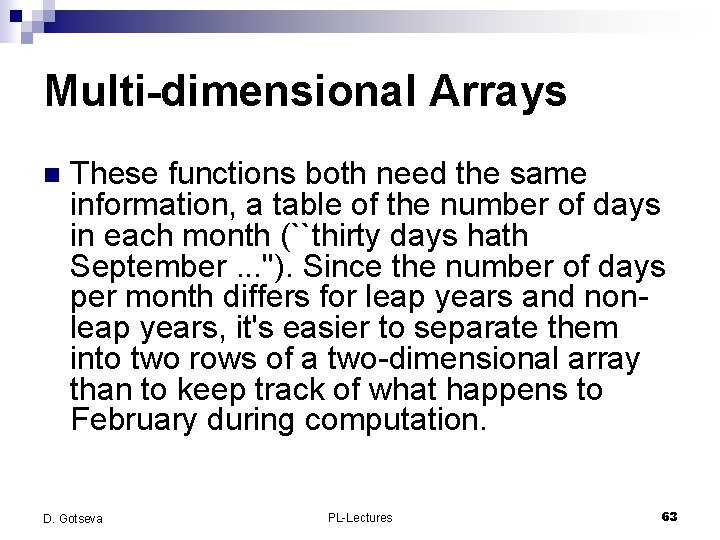 Multi-dimensional Arrays

These functions both need the same information, a table of the number of days in each month (``thirty days hath September ..."). Since the number of days per month differs for leap years and non-leap years, it's easier to separate them into two rows of a two-dimensional array than to keep track of what happens to February during computation.

D. Gotseva

PL-Lectures

63